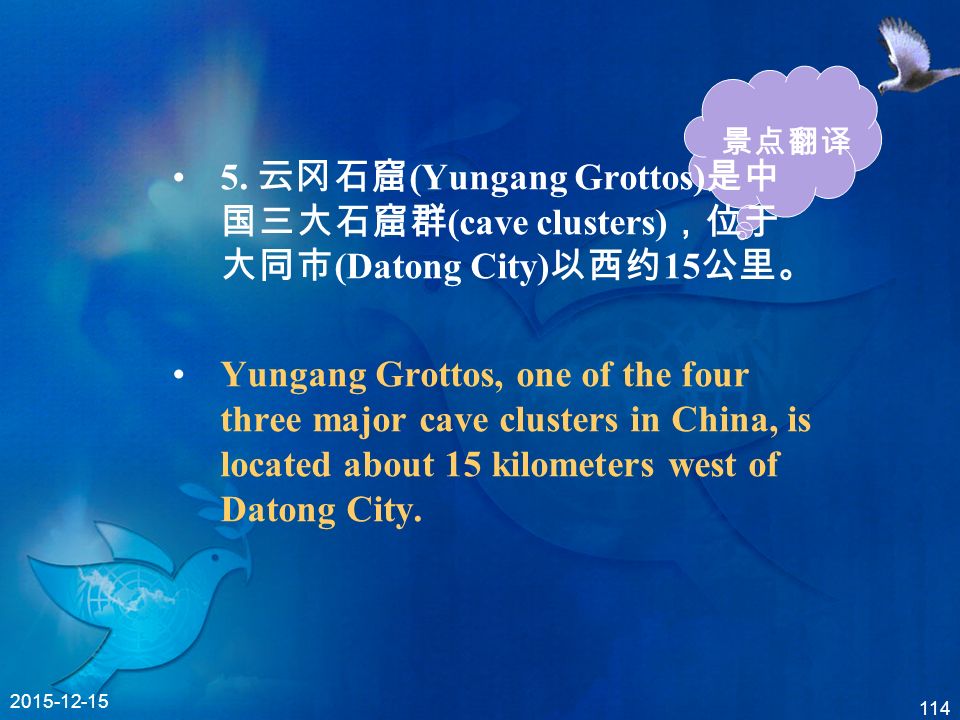 景点翻译

• 5. 云冈石窟(Yungang Grottos)是中国三大石窟群(cave clusters)，位于大同市(Datong City)以西约15公里。

• Yungang Grottos, one of the four three major cave clusters in China, is located about 15 kilometers west of Datong City.

2015-12-15

114